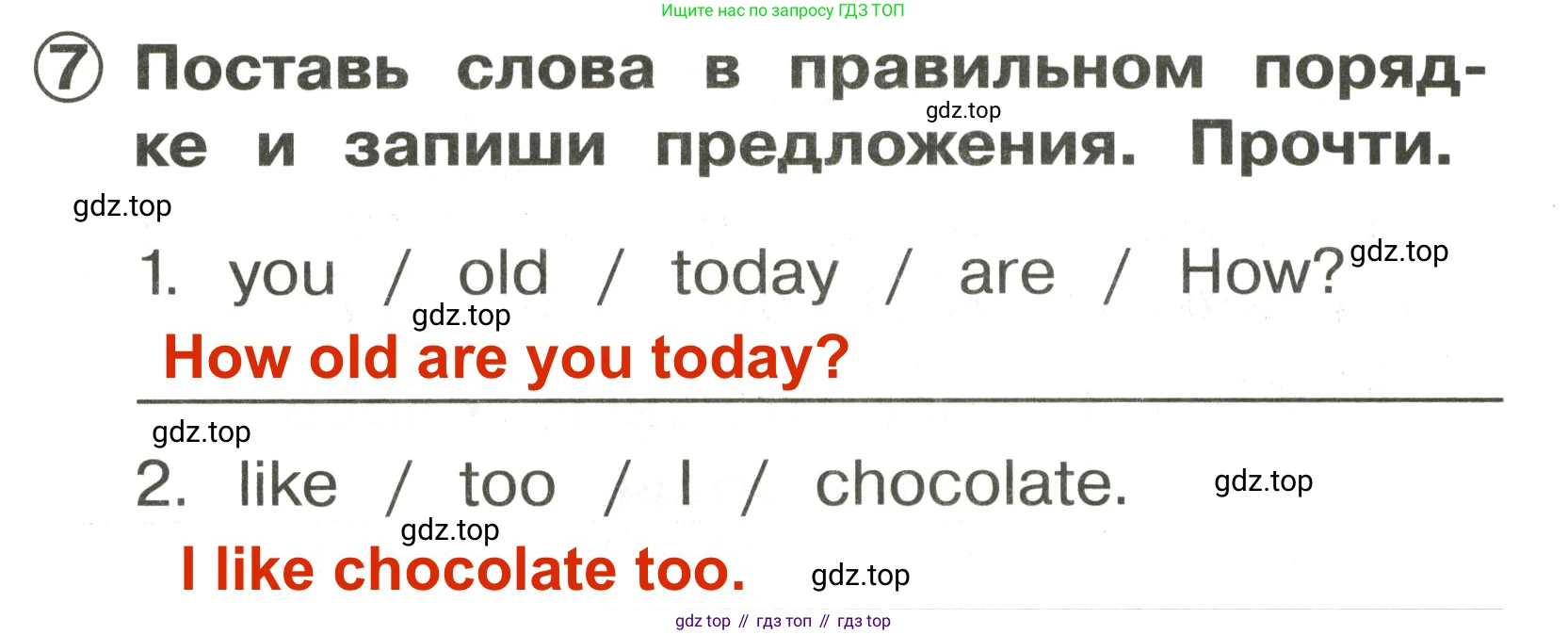 Ищите нас по запросу ГДЗ ТОП

7 Поставь слова в правильном порядке и запиши предложения. Прочти.

gdz.top

gdz.top

1. you / old / today / are / How? gdz.top

gdz.top

How old are you today?

gdz.top

2. like / too / I / chocolate. gdz.top

gdz.top

I like chocolate too. gdz.top

gdz top // гдз топ // гдз top